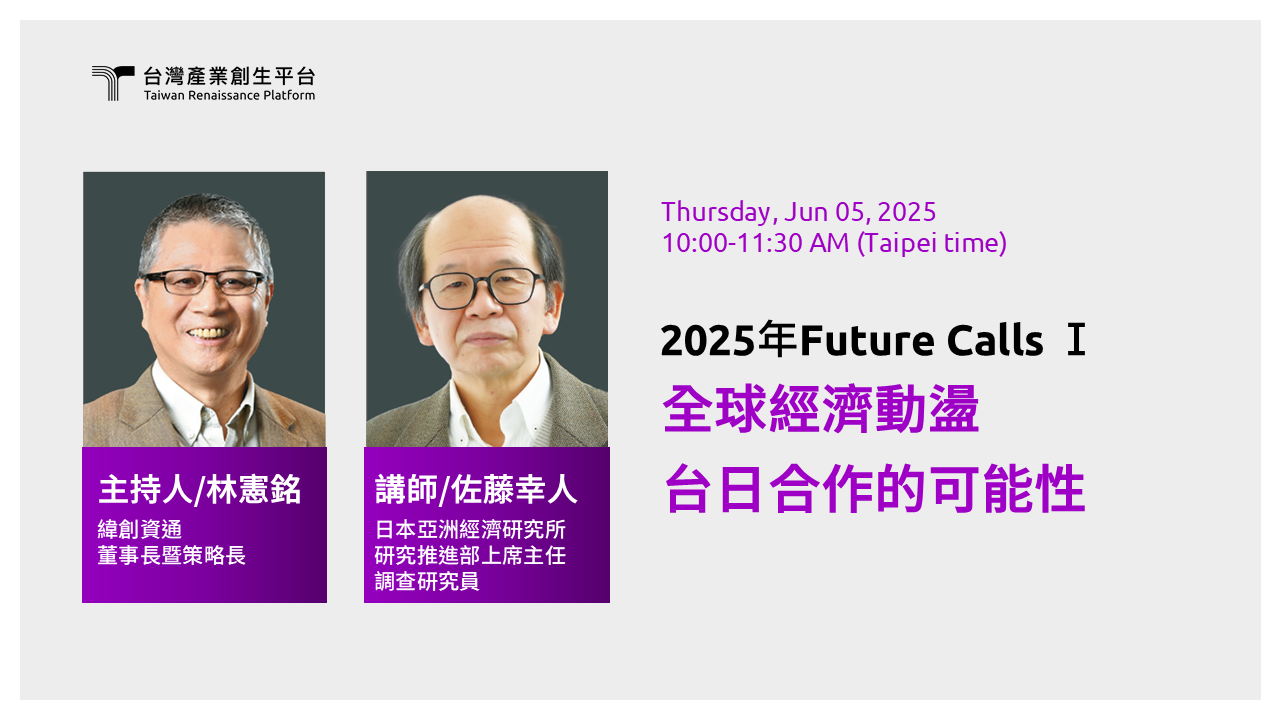 台灣產業創生平台
Taiwan Renaissance Platform

主持人/林憲銘
緯創資通
董事長暨策略長

講師/佐藤幸人
日本亞洲經濟研究所
研究推進部上席主任
調查研究員

Thursday, Jun 05, 2025
10:00-11:30 AM (Taipei time)

2025年Future Calls Ⅰ
全球經濟動盪
台日合作的可能性